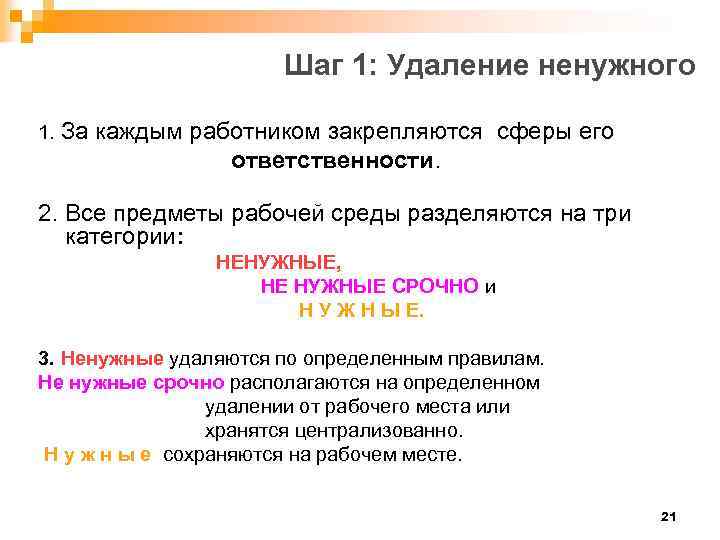 Шаг 1: Удаление ненужного

1. За каждым работником закрепляются сферы его ответственности.

2. Все предметы рабочей среды разделяются на три категории:

НЕНУЖНЫЕ,
НЕ НУЖНЫЕ СРОЧНО и
Н У Ж Н Ы Е.

3. Ненужные удаляются по определенным правилам.
Не нужные срочно располагаются на определенном удалении от рабочего места или хранятся централизованно.
Н у ж н ы е сохраняются на рабочем месте.

21